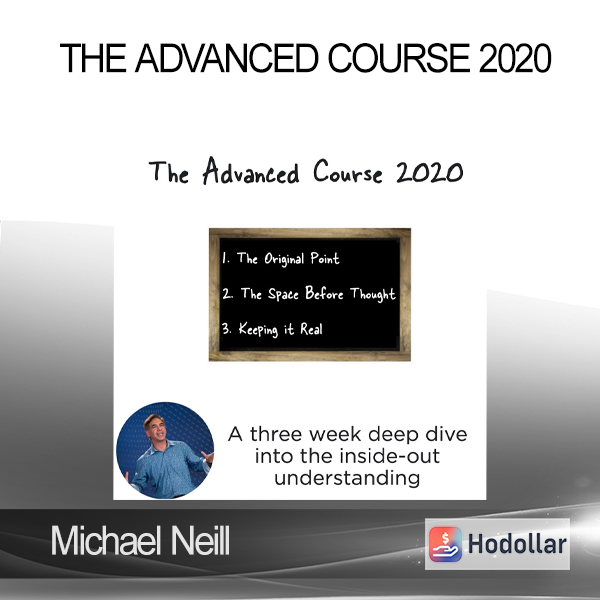 THE ADVANCED COURSE 2020

The Advanced Course 2020

1. The Original Point

2. The Space Before Thought

3. Keeping it Real

A three week deep dive into the inside-out understanding

Michael Neill

Hodollar